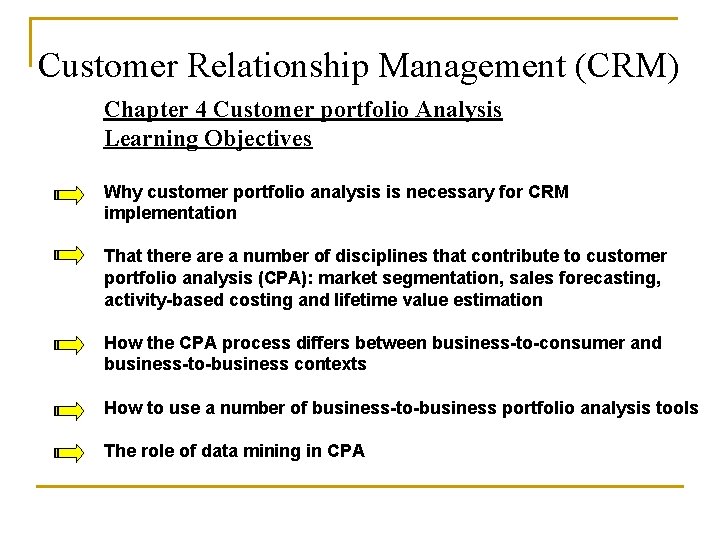 Customer Relationship Management (CRM)

Chapter 4 Customer portfolio Analysis
Learning Objectives

Why customer portfolio analysis is necessary for CRM implementation

That there are a number of disciplines that contribute to customer portfolio analysis (CPA): market segmentation, sales forecasting, activity-based costing and lifetime value estimation

How the CPA process differs between business-to-consumer and business-to-business contexts

How to use a number of business-to-business portfolio analysis tools

The role of data mining in CPA